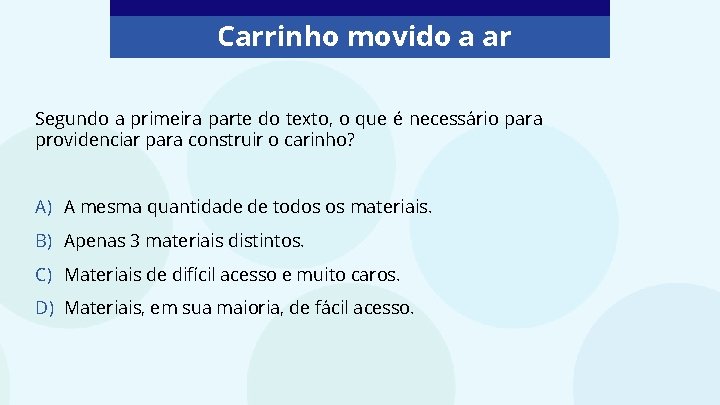 Carrinho movido a ar

Segundo a primeira parte do texto, o que é necessário para providenciar para construir o carinho?

A) A mesma quantidade de todos os materiais.

B) Apenas 3 materiais distintos.

C) Materiais de difícil acesso e muito caros.

D) Materiais, em sua maioria, de fácil acesso.